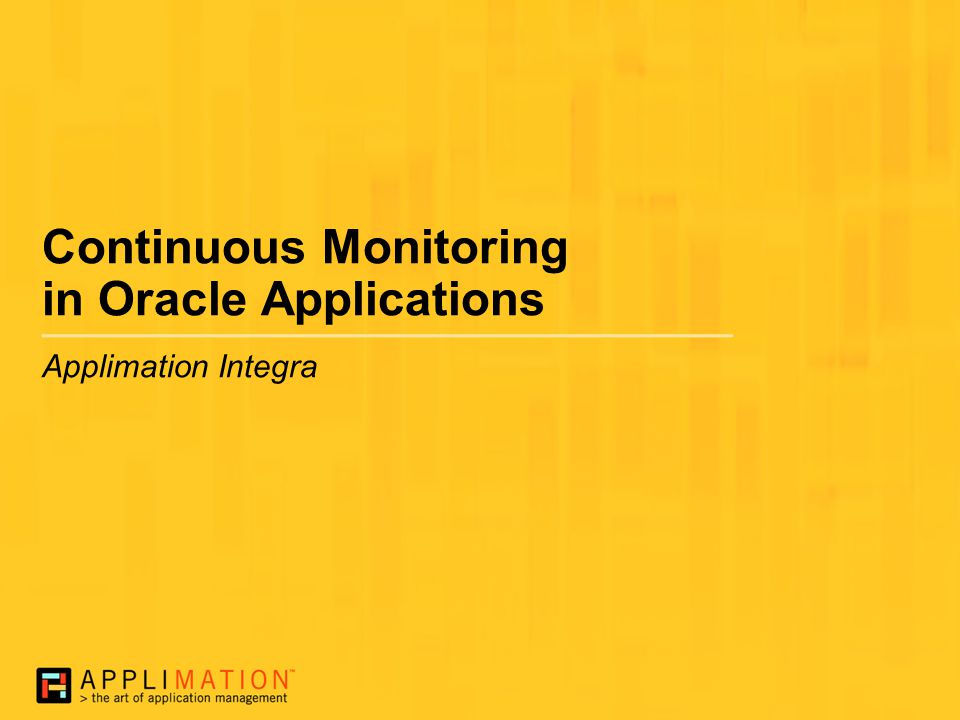 Continuous Monitoring in Oracle Applications

Applimation Integra

APPLIMATION™
> the art of application management